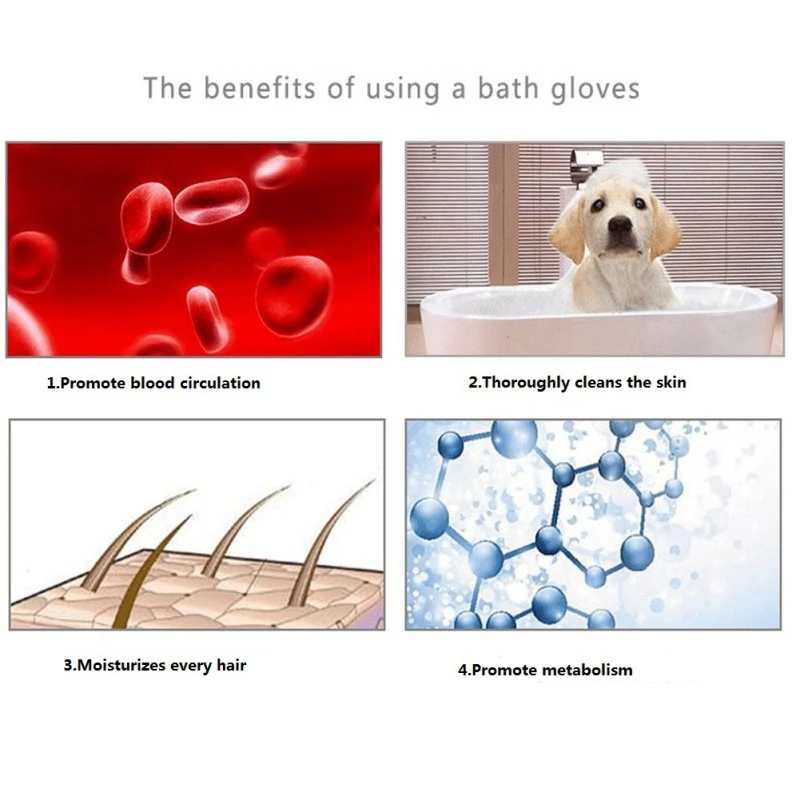 The benefits of using a bath gloves

1.Promote blood circulation

2.Thoroughly cleans the skin

3.Moisturizes every hair

4.Promote metabolism